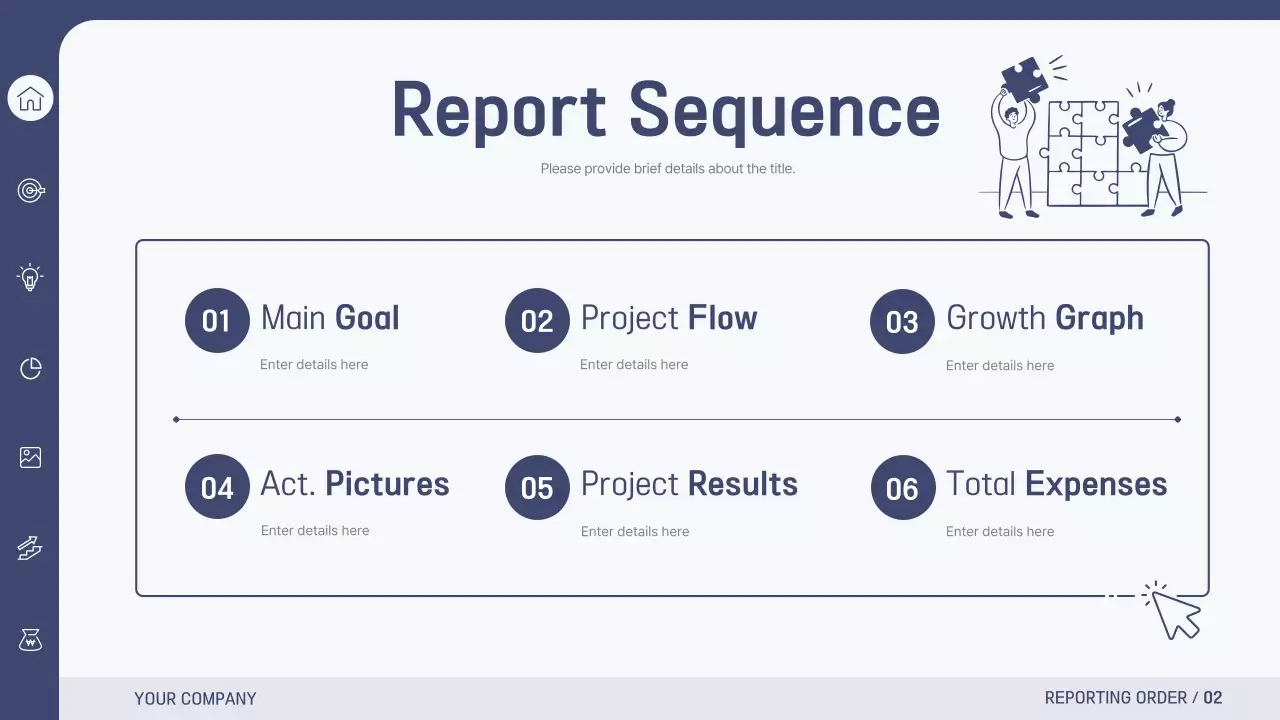 Report Sequence

Please provide brief details about the title.

01 Main Goal
Enter details here

02 Project Flow
Enter details here

03 Growth Graph
Enter details here

04 Act. Pictures
Enter details here

05 Project Results
Enter details here

06 Total Expenses
Enter details here

YOUR COMPANY

REPORTING ORDER / 02